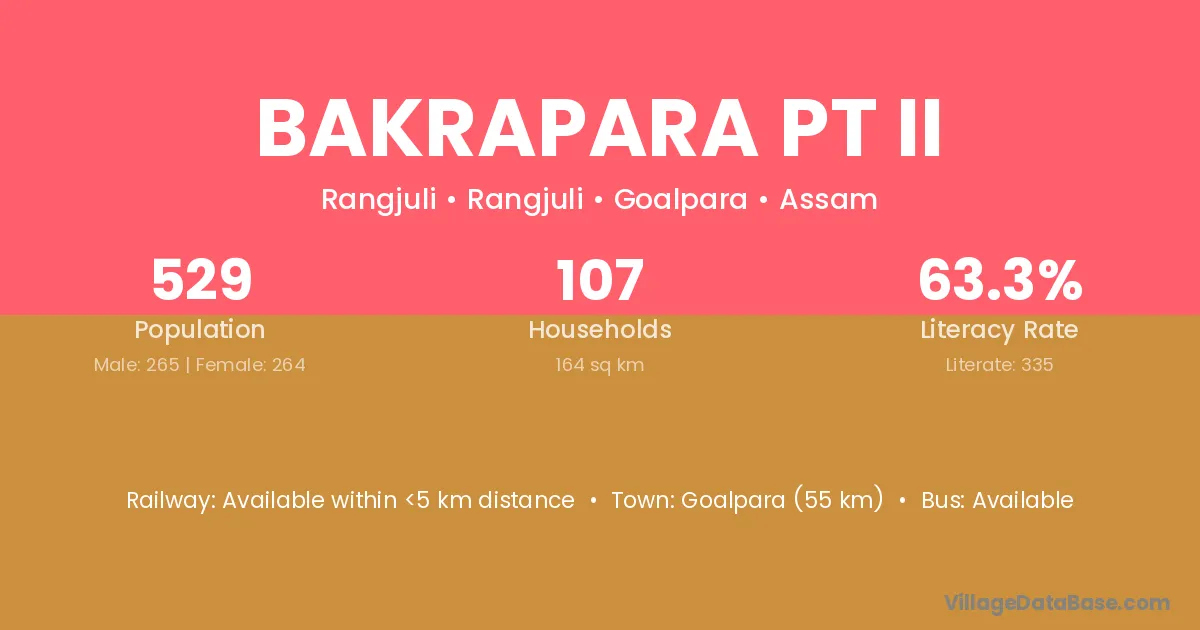 BAKRAPARA PT II

Rangjuli • Rangjuli • Goalpara • Assam

529
Population
Male: 265 | Female: 264

107
Households
164 sq km

63.3%
Literacy Rate
Literate: 335

Railway: Available within <5 km distance • Town: Goalpara (55 km) • Bus: Available

VillageDataBase.com